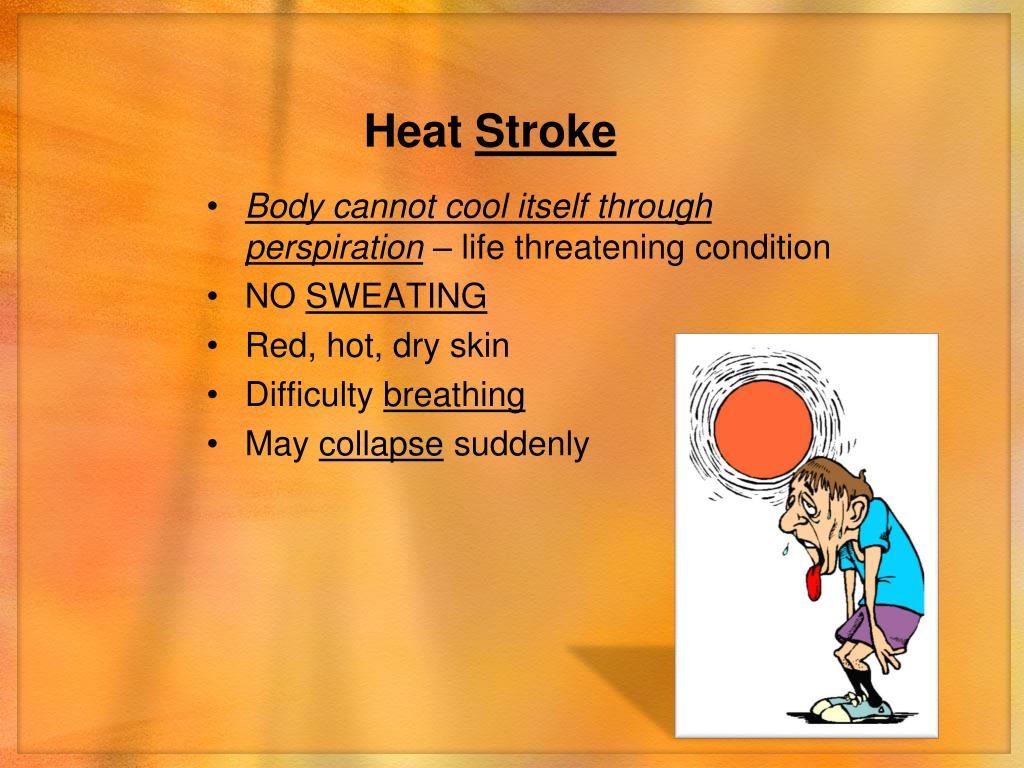 Heat Stroke

• Body cannot cool itself through perspiration – life threatening condition
• NO SWEATING
• Red, hot, dry skin
• Difficulty breathing
• May collapse suddenly